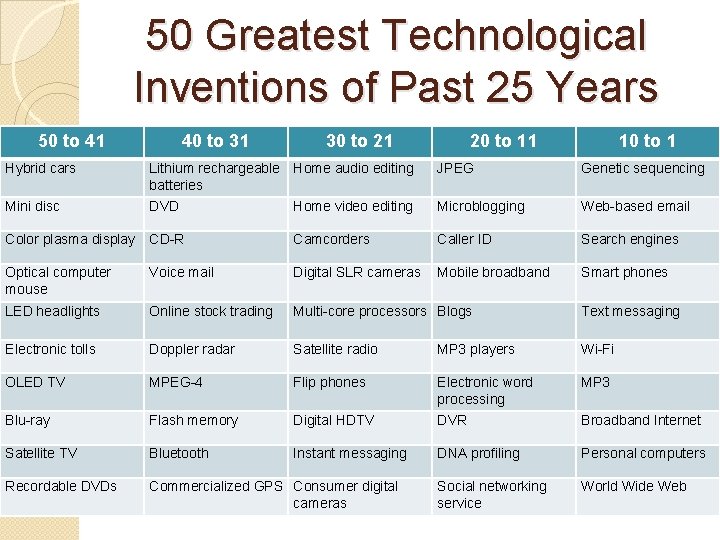 50 Greatest Technological Inventions of Past 25 Years

| 50 to 41 | 40 to 31 | 30 to 21 | 20 to 11 | 10 to 1 |
|---|---|---|---|---|
| Hybrid cars | Lithium rechargeable batteries | Home audio editing | JPEG | Genetic sequencing |
| Mini disc | DVD | Home video editing | Microblogging | Web-based email |
| Color plasma display | CD-R | Camcorders | Caller ID | Search engines |
| Optical computer mouse | Voice mail | Digital SLR cameras | Mobile broadband | Smart phones |
| LED headlights | Online stock trading | Multi-core processors | Blogs | Text messaging |
| Electronic tolls | Doppler radar | Satellite radio | MP3 players | Wi-Fi |
| OLED TV | MPEG-4 | Flip phones | Electronic word processing | MP3 |
| Blu-ray | Flash memory | Digital HDTV | DVR | Broadband Internet |
| Satellite TV | Bluetooth | Instant messaging | DNA profiling | Personal computers |
| Recordable DVDs | Commercialized GPS | Consumer digital cameras | Social networking service | World Wide Web |